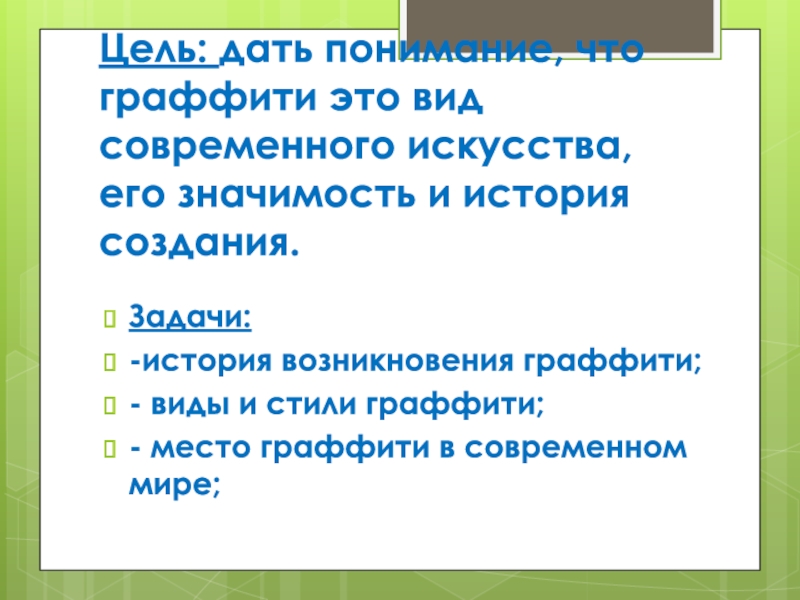 Цель: дать понимание, что граффити это вид современного искусства, его значимость и история создания.

Задачи:
-история возникновения граффити;
- виды и стили граффити;
- место граффити в современном мире;